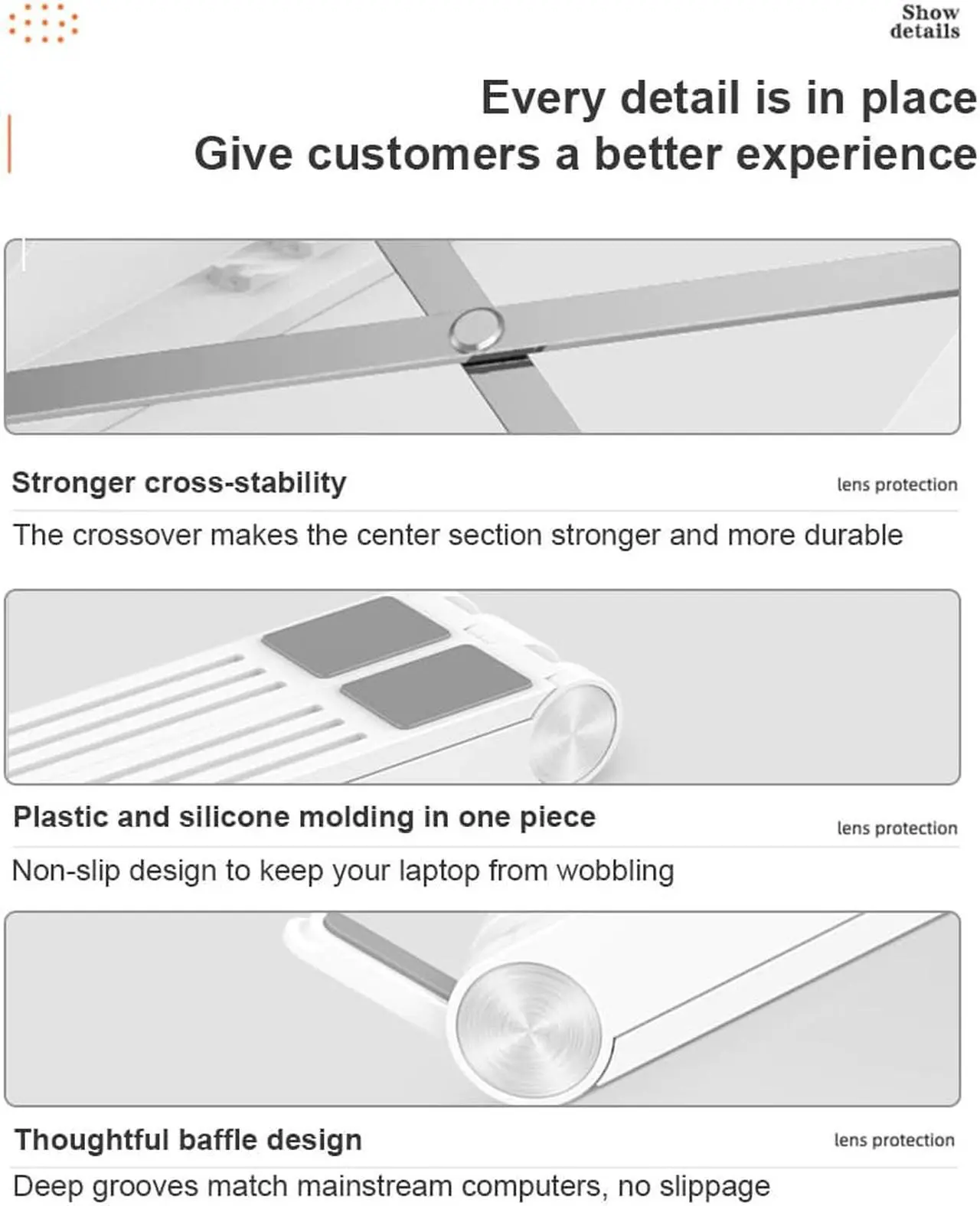 Show details

Every detail is in place
Give customers a better experience

Stronger cross-stability

lens protection

The crossover makes the center section stronger and more durable

Plastic and silicone molding in one piece

lens protection

Non-slip design to keep your laptop from wobbling

Thoughtful baffle design

lens protection

Deep grooves match mainstream computers, no slippage